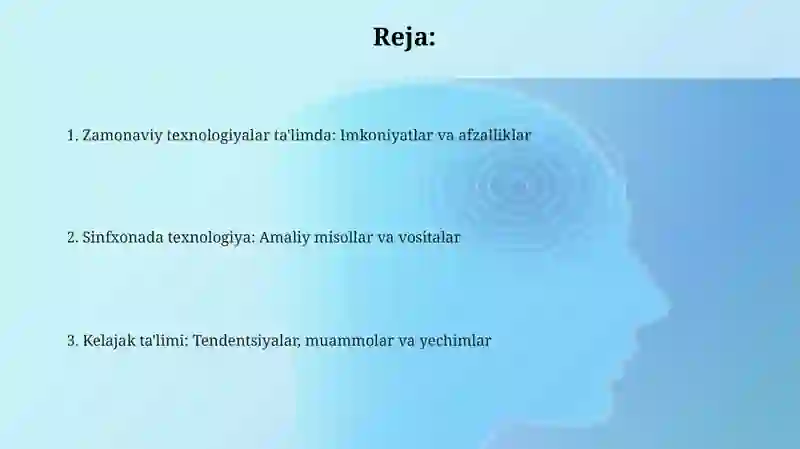 Reja:

1. Zamonaviy texnologiyalar ta'limda: Imkoniyatlar va afzalliklar

2. Sinfxonada texnologiya: Amaliy misollar va vositalar

3. Kelajak ta'limi: Tendentsiyalar, muammolar va yechimlar